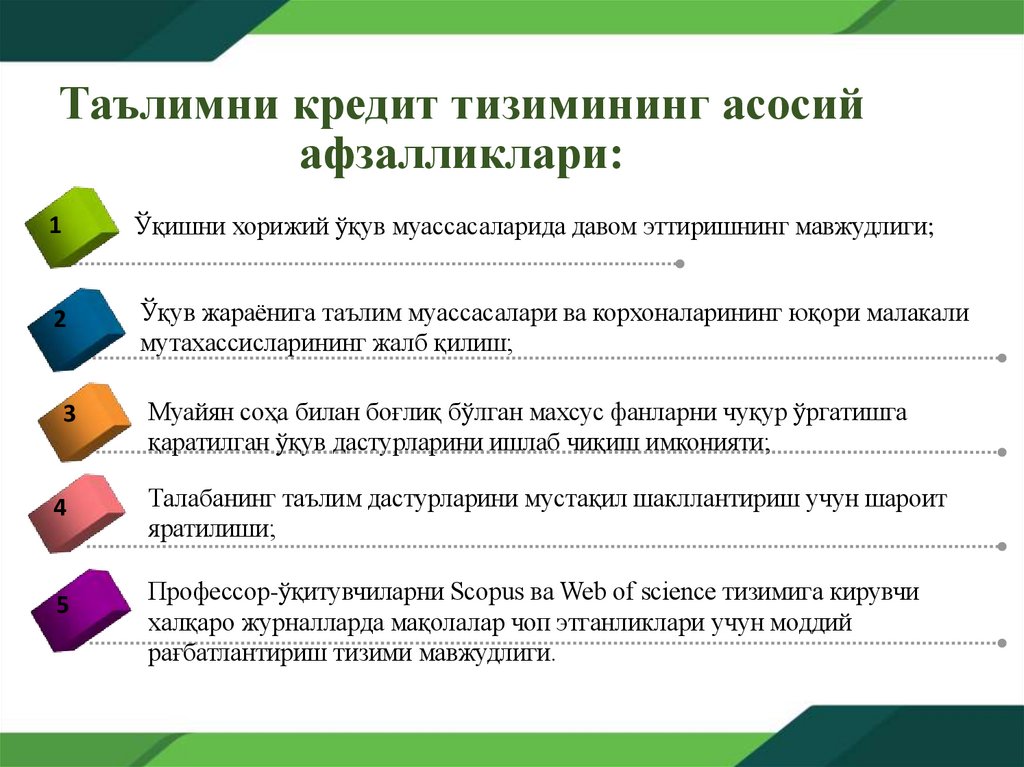 Таълимни кредит тизимининг асосий афзалликлари:

1 Ўқишни хорижий ўқув муассасаларида давом эттиришнинг мавжудлиги;

2 Ўқув жараёнига таълим муассасалари ва корхоналарининг юқори малакали мутахассисларининг жалб қилиш;

3 Муайян соҳа билан боғлиқ бўлган махсус фанларни чуқур ўргатишга қаратилган ўқув дастурларини ишлаб чиқиш имконияти;

4 Талабанинг таълим дастурларини мустақил шакллантириш учун шароит яратилиши;

5 Профессор-ўқитувчиларни Scopus ва Web of science тизимига кирувчи халқаро журналларда мақолалар чоп этганликлари учун моддий рағбатлантириш тизими мавжудлиги.